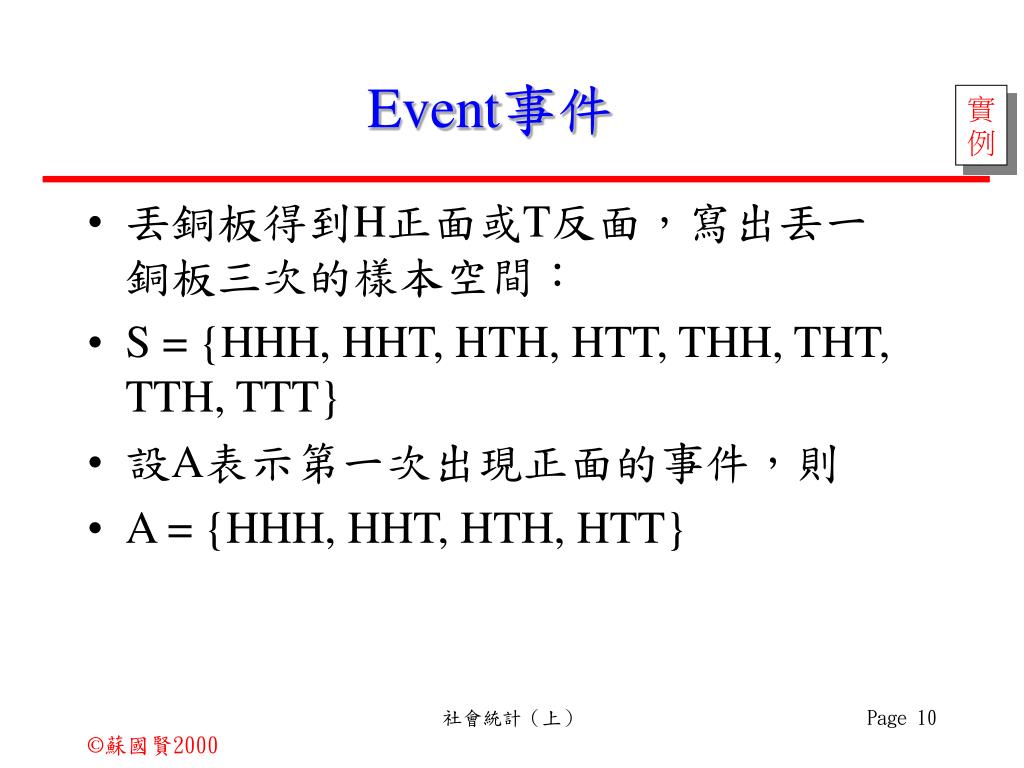 Event事件

實例

• 丟銅板得到H正面或T反面，寫出丟一銅板三次的樣本空間：
• S = {HHH, HHT, HTH, HTT, THH, THT, TTH, TTT}
• 設A表示第一次出現正面的事件，則
• A = {HHH, HHT, HTH, HTT}

社會統計（上）

Page 10

©蘇國賢2000